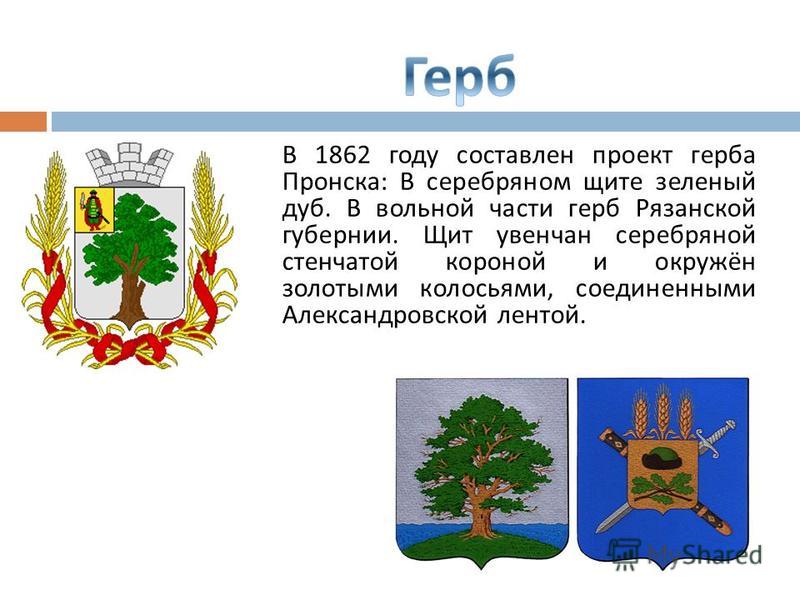 Герб

В 1862 году составлен проект герба Пронска: В серебряном щите зеленый дуб. В вольной части герб Рязанской губернии. Щит увенчан серебряной стенчатой короной и окружён золотыми колосьями, соединенными Александровской лентой.

MyShared